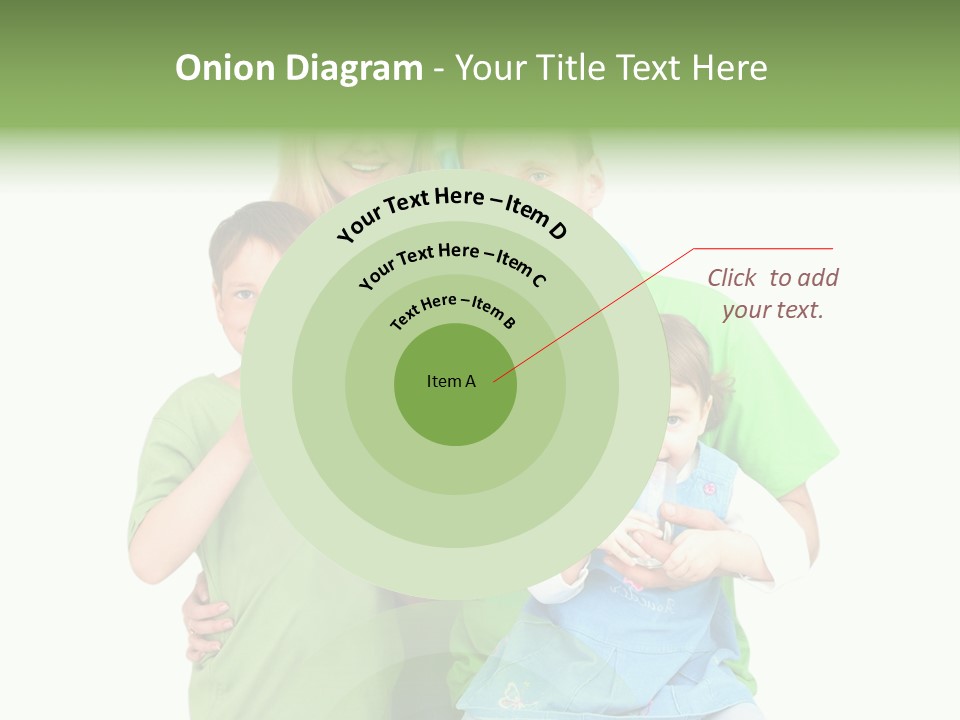 Onion Diagram - Your Title Text Here

Your Text Here – Item D

Your Text Here – Item C

Text Here – Item B

Item A

Click to add your text.